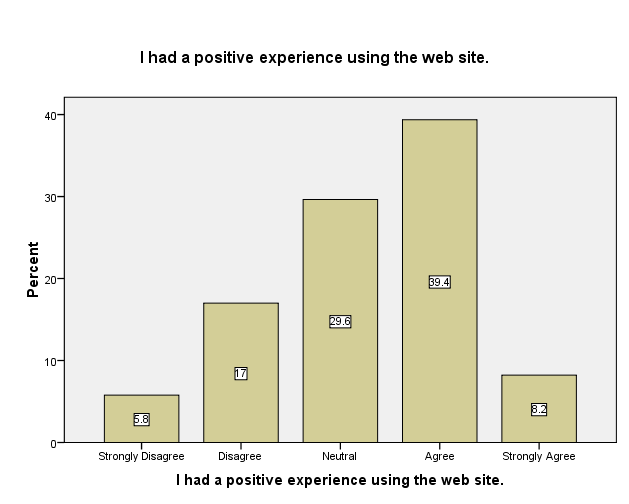 I had a positive experience using the web site.

Percent

40
30
20
10
0

5.8
17
29.6
39.4
8.2

Strongly Disagree
Disagree
Neutral
Agree
Strongly Agree

I had a positive experience using the web site.